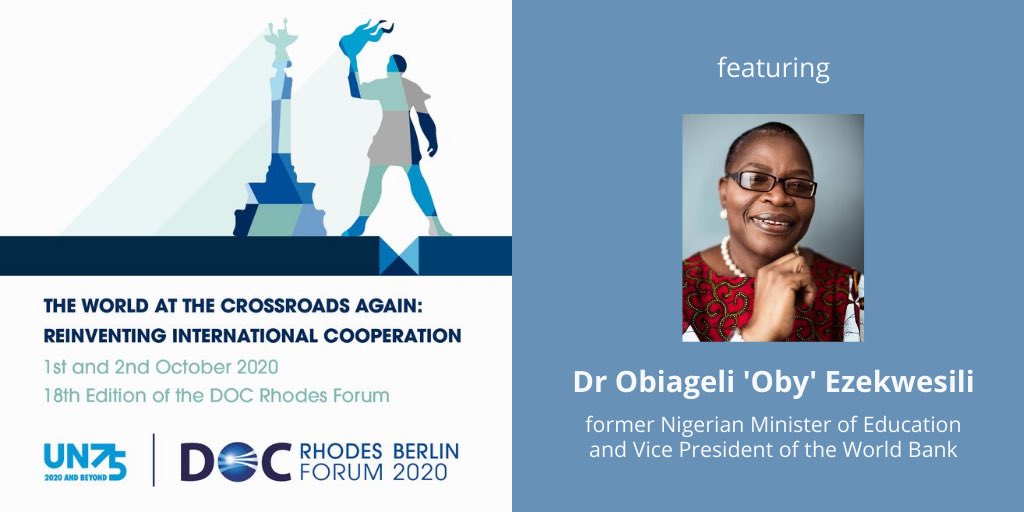 THE WORLD AT THE CROSSROADS AGAIN:
REINVENTING INTERNATIONAL COOPERATION

1st and 2nd October 2020
18th Edition of the DOC Rhodes Forum

UN75
2020 AND BEYOND

DOC RHODES FORUM BERLIN 2020

featuring

Dr Obiageli 'Oby' Ezekwesili

former Nigerian Minister of Education and Vice President of the World Bank